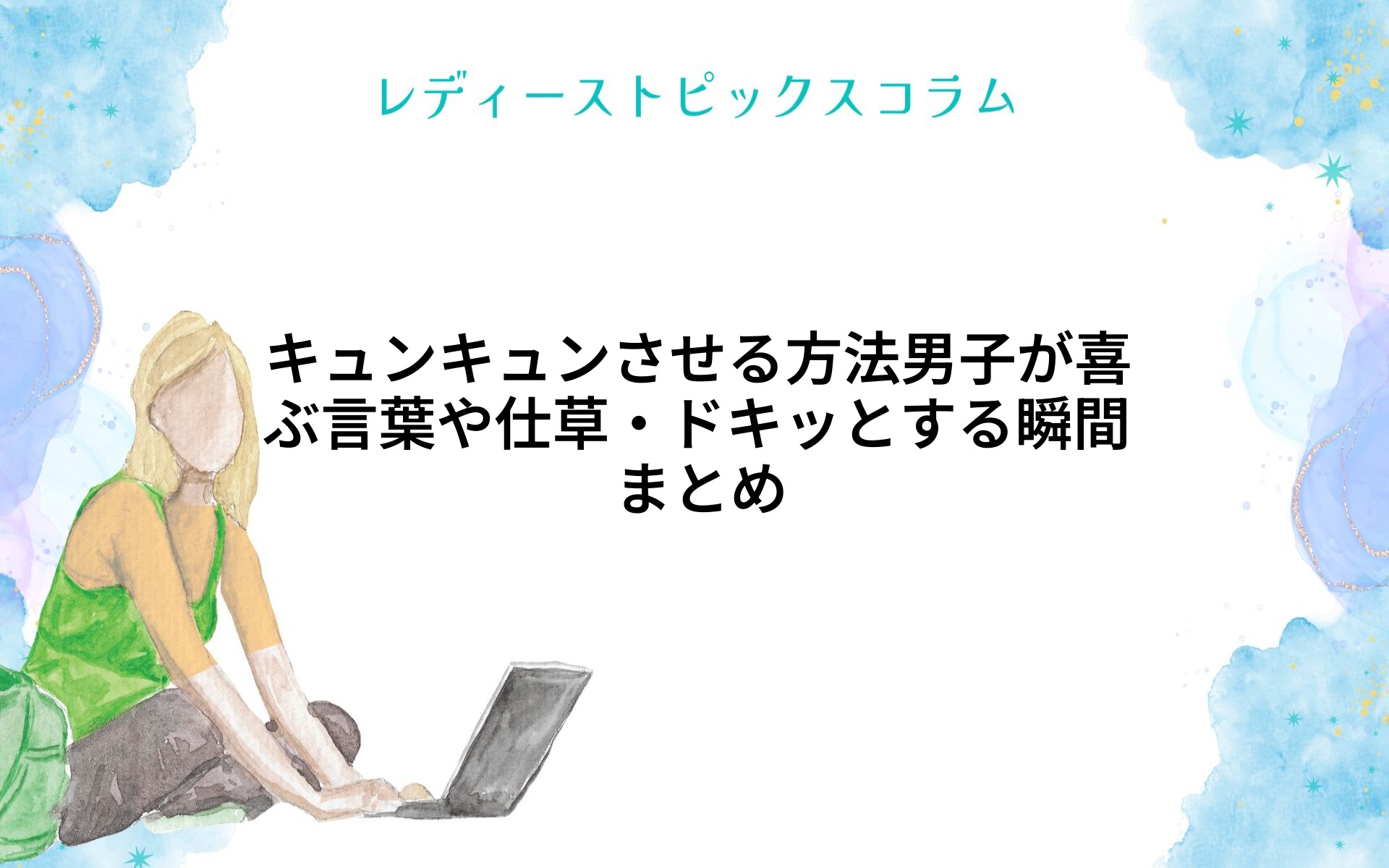 レディーストピックスコラム

キュンキュンさせる方法男子が喜ぶ言葉や仕草・ドキッとする瞬間まとめ